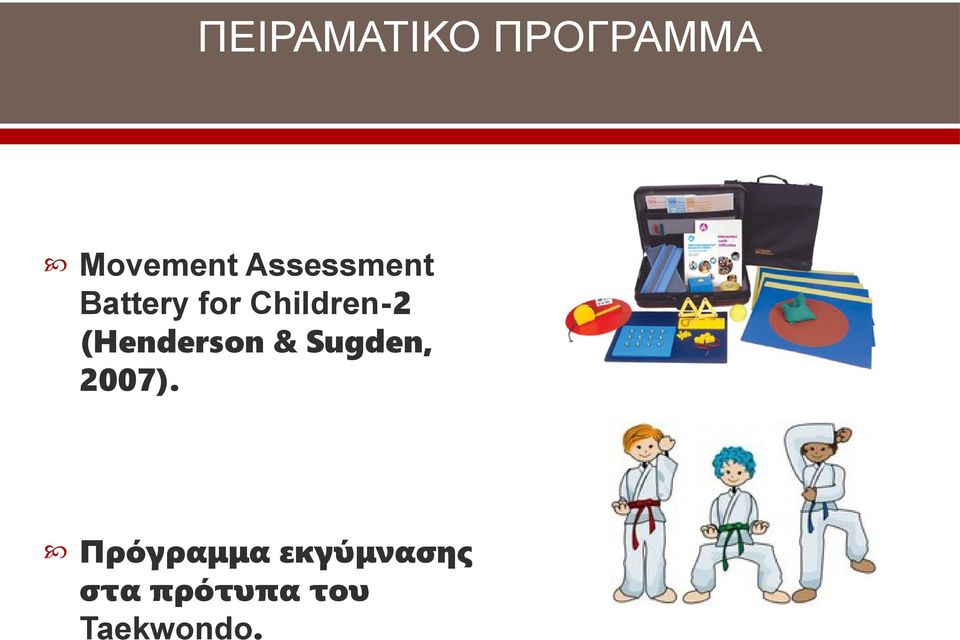 ΠΕΙΡΑΜΑΤΙΚΟ ΠΡΟΓΡΑΜΜΑ

Movement Assessment Battery for Children-2 (Henderson & Sugden, 2007).

Πρόγραμμα εκγύμνασης στα πρότυπα του Taekwondo.